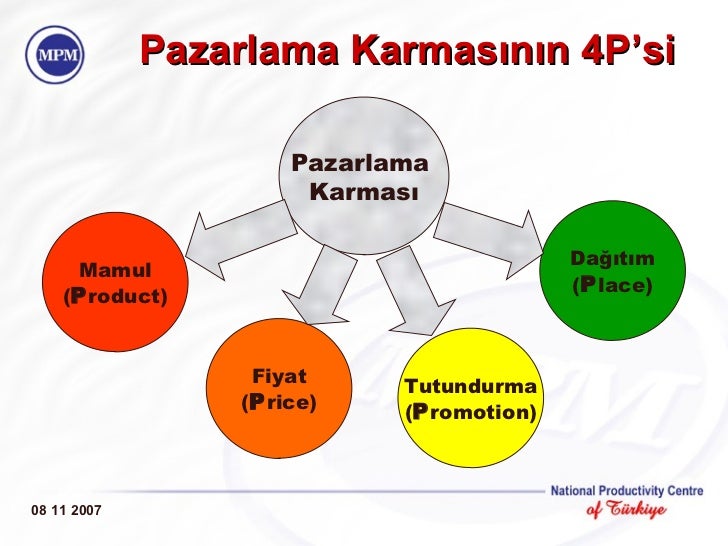 MPM

Pazarlama Karmasının 4P'si

Pazarlama Karması

Mamul (Product)

Fiyat (Price)

Tutundurma (Promotion)

Dağıtım (Place)

08 11 2007

National Productivity Centre of Türkiye